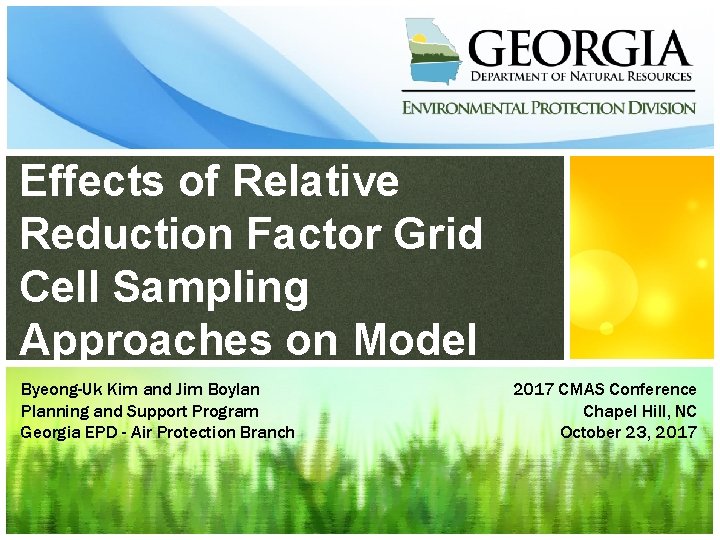 GEORGIA
DEPARTMENT OF NATURAL RESOURCES
ENVIRONMENTAL PROTECTION DIVISION

Effects of Relative Reduction Factor Grid Cell Sampling Approaches on Model

Byeong-Uk Kim and Jim Boylan
Planning and Support Program
Georgia EPD - Air Protection Branch

2017 CMAS Conference
Chapel Hill, NC
October 23, 2017